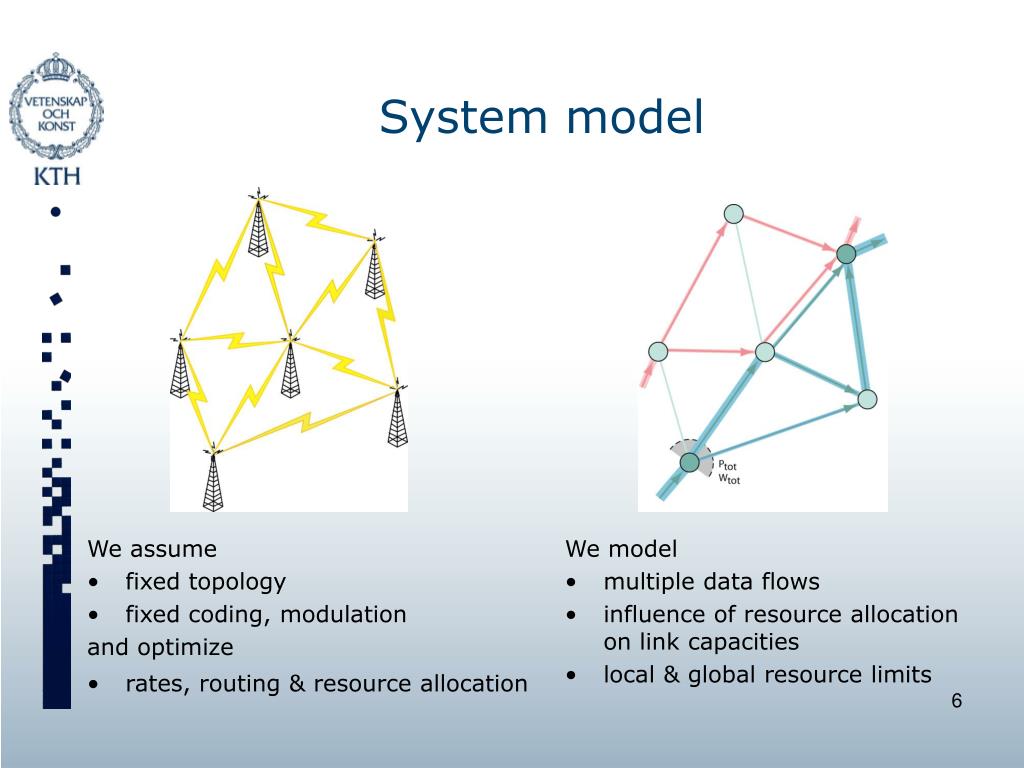 VETENSKAP OCH KONST

KTH

System model

$P_{tot}$
$W_{tot}$

We assume
• fixed topology
• fixed coding, modulation
and optimize
• rates, routing & resource allocation

We model
• multiple data flows
• influence of resource allocation on link capacities
• local & global resource limits

6